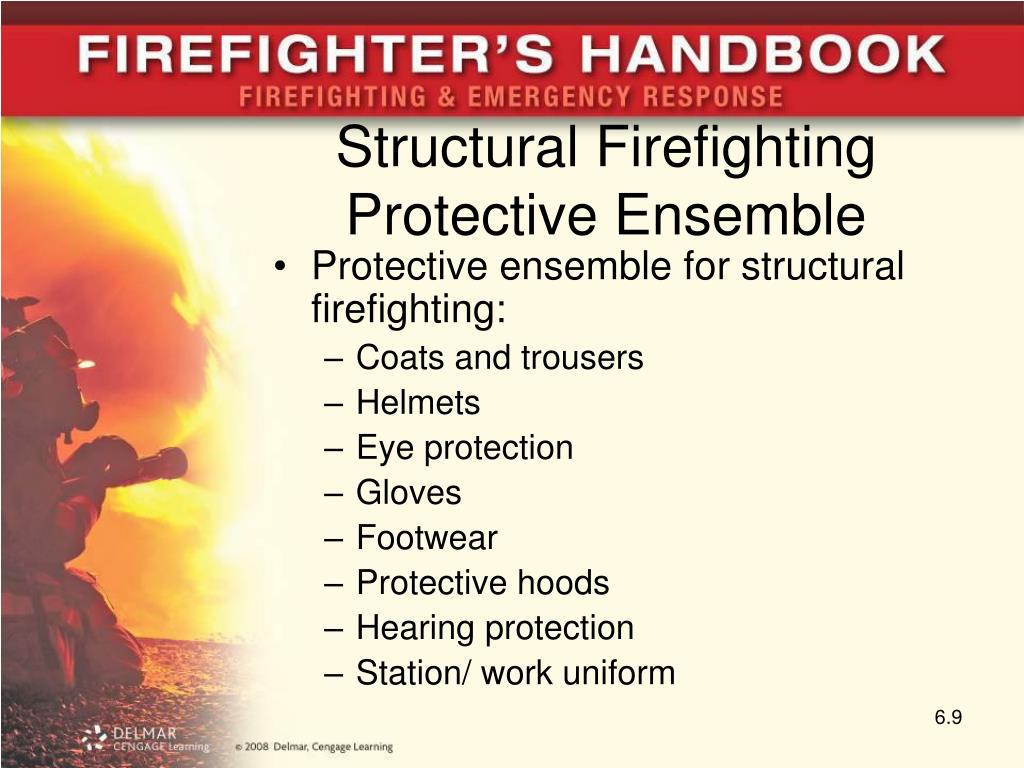 FIREFIGHTER'S HANDBOOK
FIREFIGHTING & EMERGENCY RESPONSE

Structural Firefighting Protective Ensemble

• Protective ensemble for structural firefighting:
– Coats and trousers
– Helmets
– Eye protection
– Gloves
– Footwear
– Protective hoods
– Hearing protection
– Station/ work uniform

6.9

DELMAR CENGAGE Learning

© 2008 Delmar, Cengage Learning